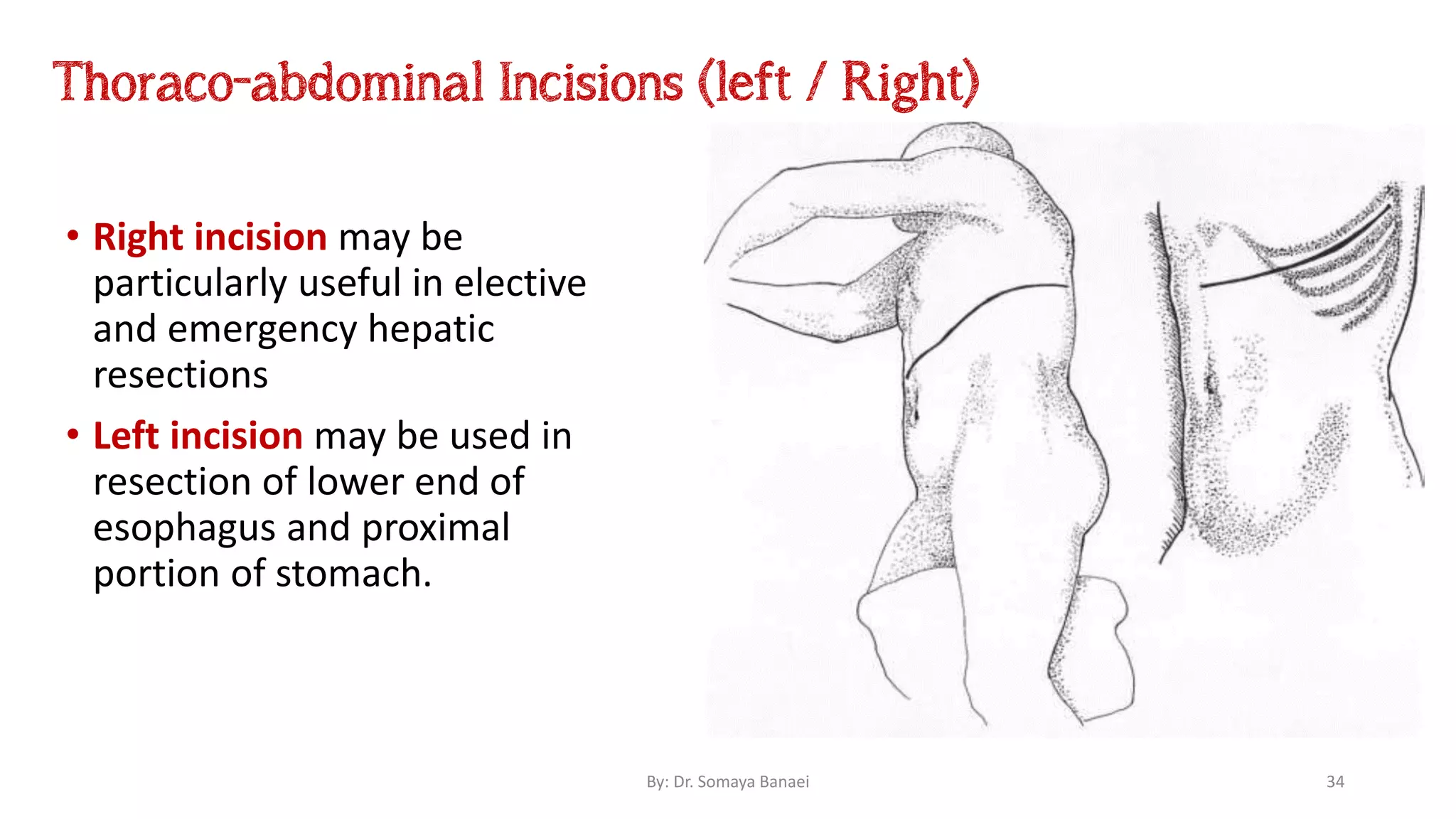 Thoraco-abdominal Incisions (left / Right)

• Right incision may be particularly useful in elective and emergency hepatic resections

• Left incision may be used in resection of lower end of esophagus and proximal portion of stomach.

By: Dr. Somaya Banaei

34